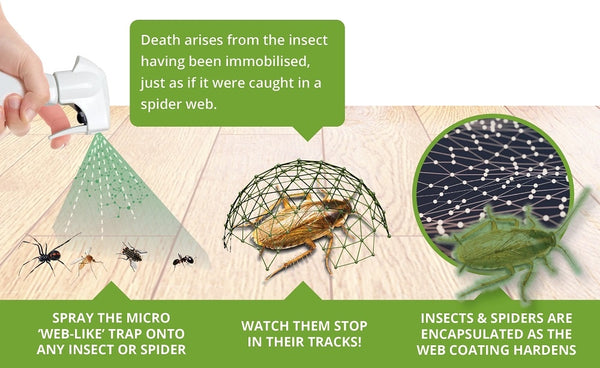 Death arises from the insect having been immobilised, just as if it were caught in a spider web.

SPRAY THE MICRO 'WEB-LIKE' TRAP ONTO ANY INSECT OR SPIDER

WATCH THEM STOP IN THEIR TRACKS!

INSECTS & SPIDERS ARE ENCAPSULATED AS THE WEB COATING HARDENS